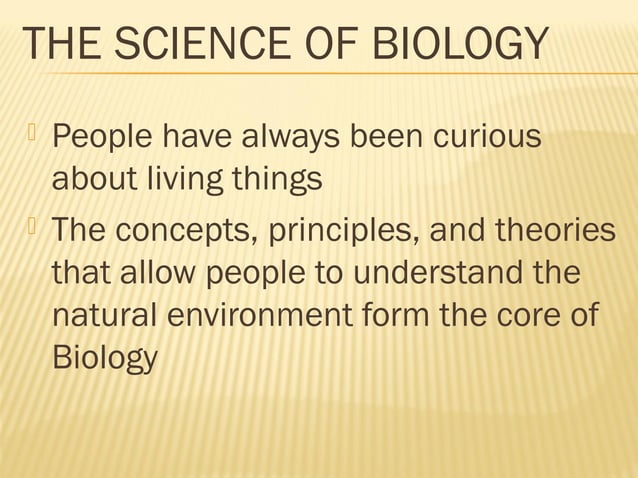 THE SCIENCE OF BIOLOGY

People have always been curious about living things

The concepts, principles, and theories that allow people to understand the natural environment form the core of Biology